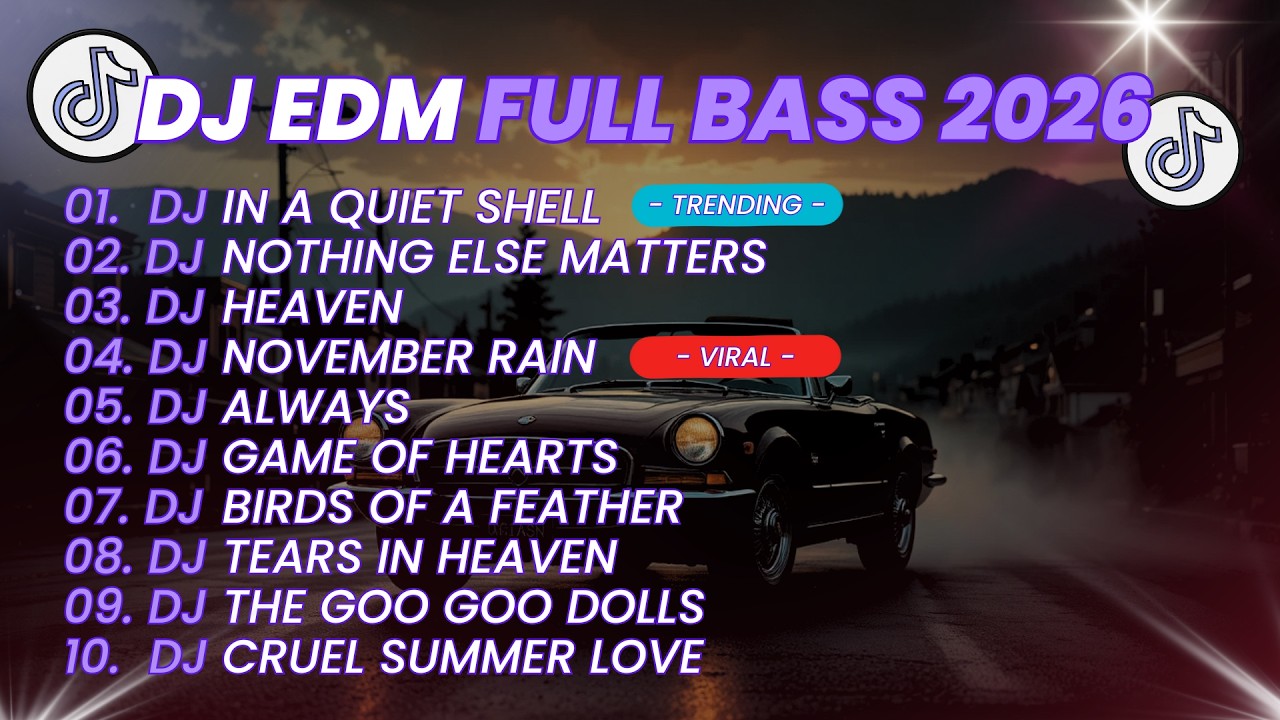 DJ EDM FULL BASS 2026

01. DJ IN A QUIET SHELL - TRENDING -
02. DJ NOTHING ELSE MATTERS
03. DJ HEAVEN
04. DJ NOVEMBER RAIN - VIRAL -
05. DJ ALWAYS
06. DJ GAME OF HEARTS
07. DJ BIRDS OF A FEATHER
08. DJ TEARS IN HEAVEN
09. DJ THE GOO GOO DOLLS
10. DJ CRUEL SUMMER LOVE